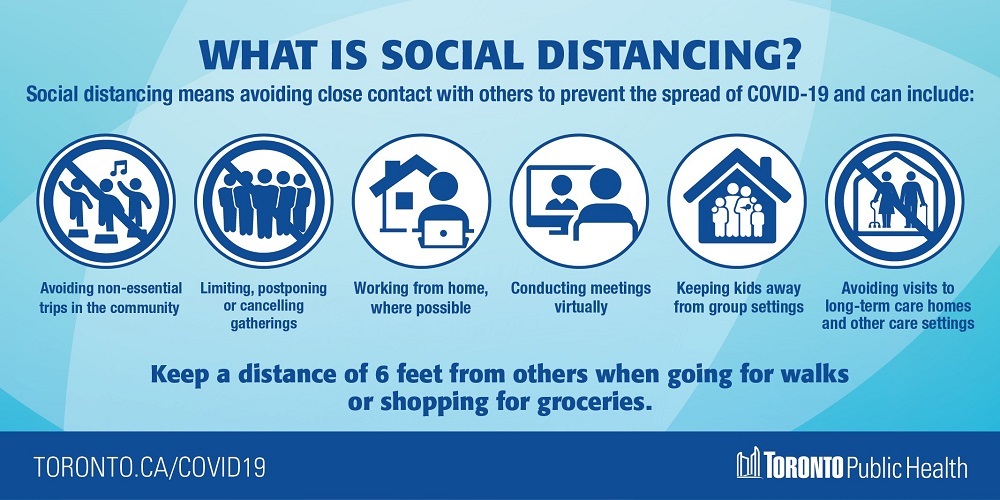 WHAT IS SOCIAL DISTANCING?

Social distancing means avoiding close contact with others to prevent the spread of COVID-19 and can include:

Avoiding non-essential trips in the community

Limiting, postponing or cancelling gatherings

Working from home, where possible

Conducting meetings virtually

Keeping kids away from group settings

Avoiding visits to long-term care homes and other care settings

Keep a distance of 6 feet from others when going for walks or shopping for groceries.

TORONTO.CA/COVID19

TORONTO Public Health